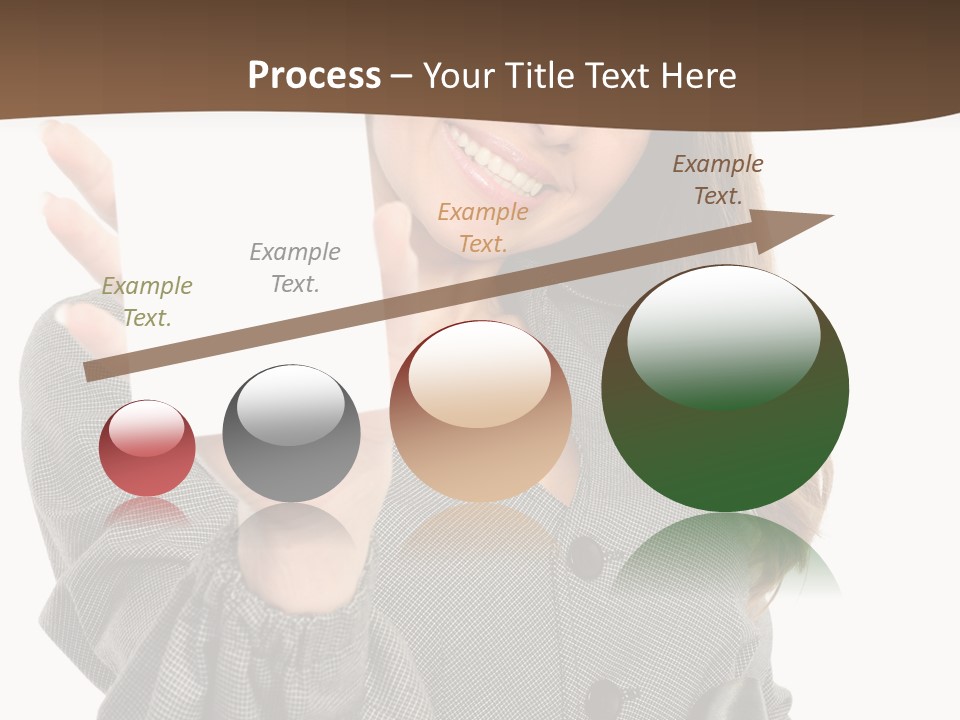 Process – Your Title Text Here

Example Text.

Example Text.

Example Text.

Example Text.